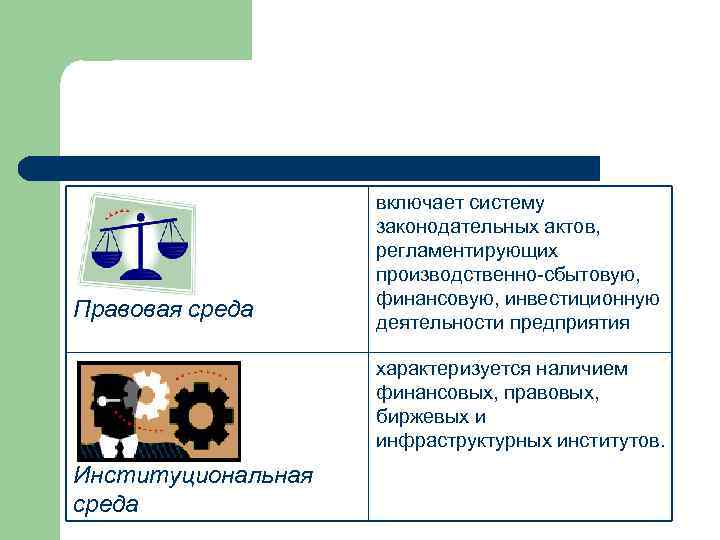 | Правовая среда | включает систему законодательных актов, регламентирующих производственно-сбытовую, финансовую, инвестиционную деятельности предприятия |
|---|---|
| Институциональная среда | характеризуется наличием финансовых, правовых, биржевых и инфраструктурных институтов. |